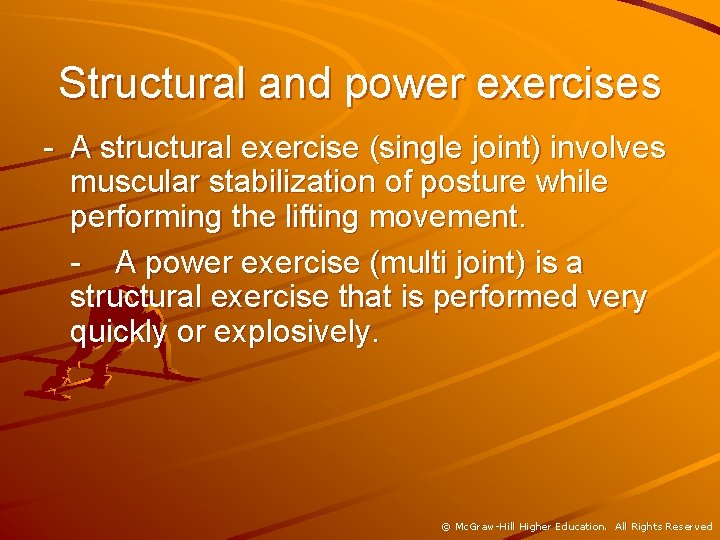 Structural and power exercises

- A structural exercise (single joint) involves muscular stabilization of posture while performing the lifting movement.

- A power exercise (multi joint) is a structural exercise that is performed very quickly or explosively.

© McGraw-Hill Higher Education. All Rights Reserved